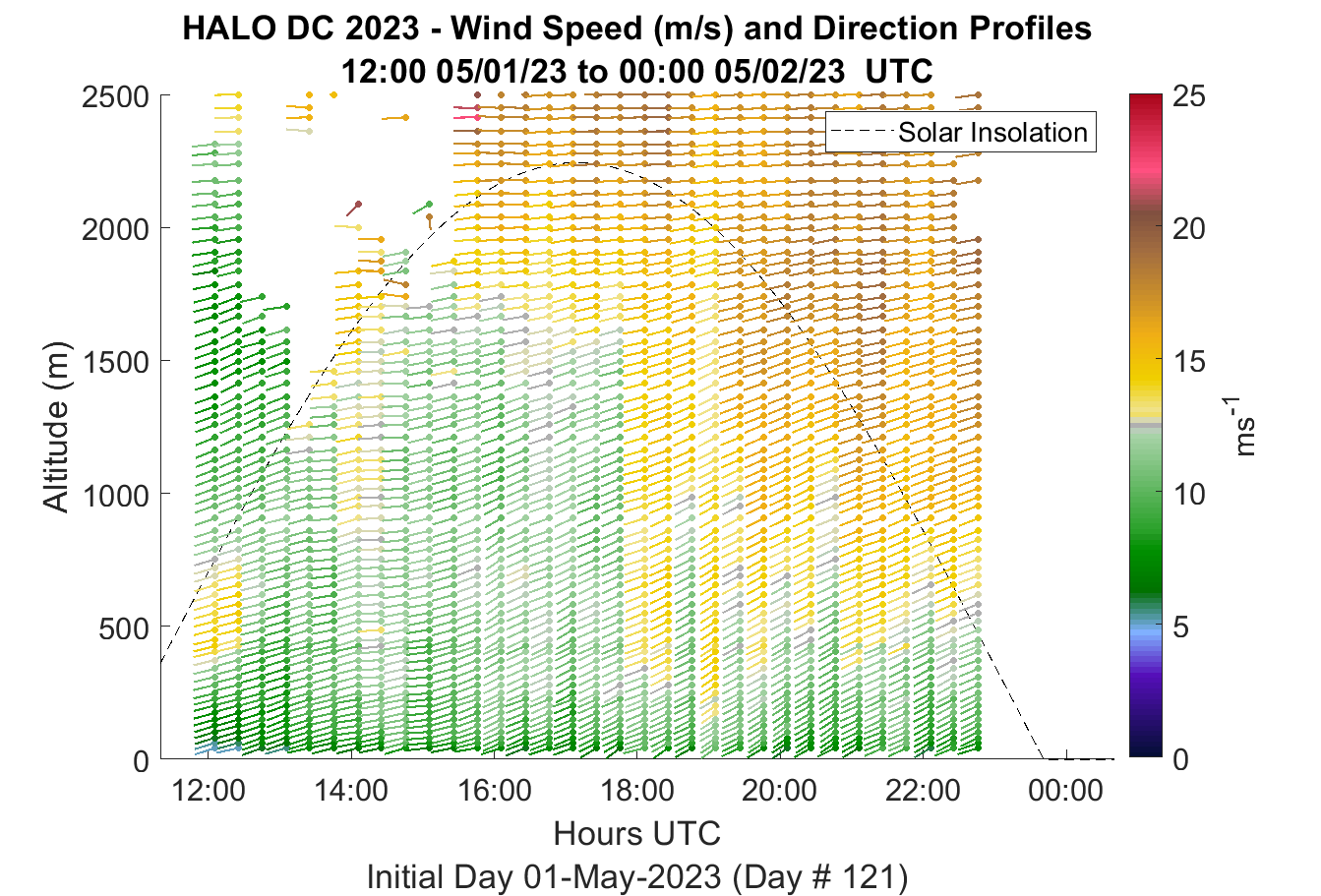 HALO DC 2023 - Wind Speed (m/s) and Direction Profiles
12:00 05/01/23 to 00:00 05/02/23 UTC

Solar Insolation

Altitude (m)

2500
2000
1500
1000
500
0

12:00
14:00
16:00
18:00
20:00
22:00
00:00

Hours UTC

Initial Day 01-May-2023 (Day # 121)

25
20
15
10
5
0

$ms^{-1}$